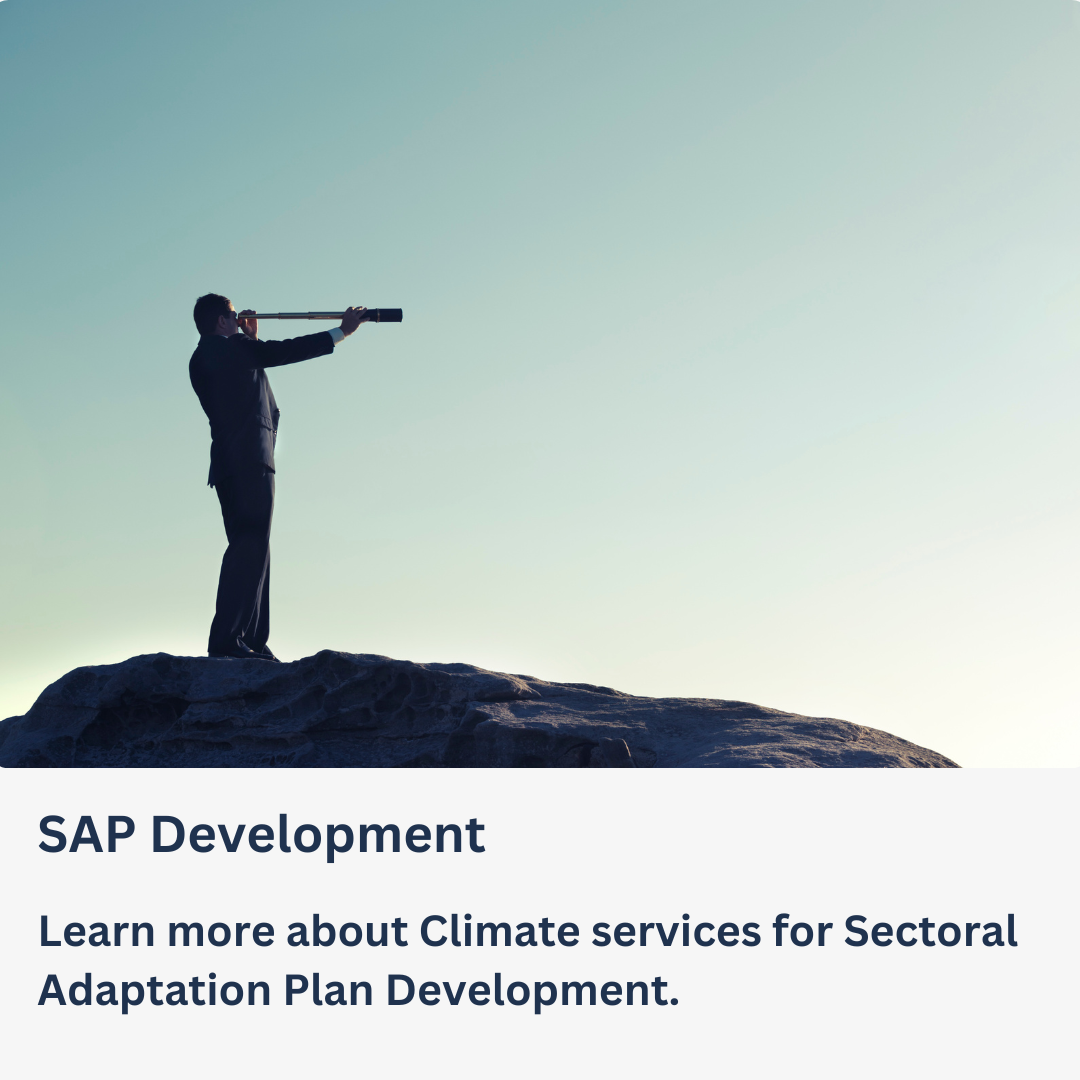 SAP Development

Learn more about Climate services for Sectoral Adaptation Plan Development.